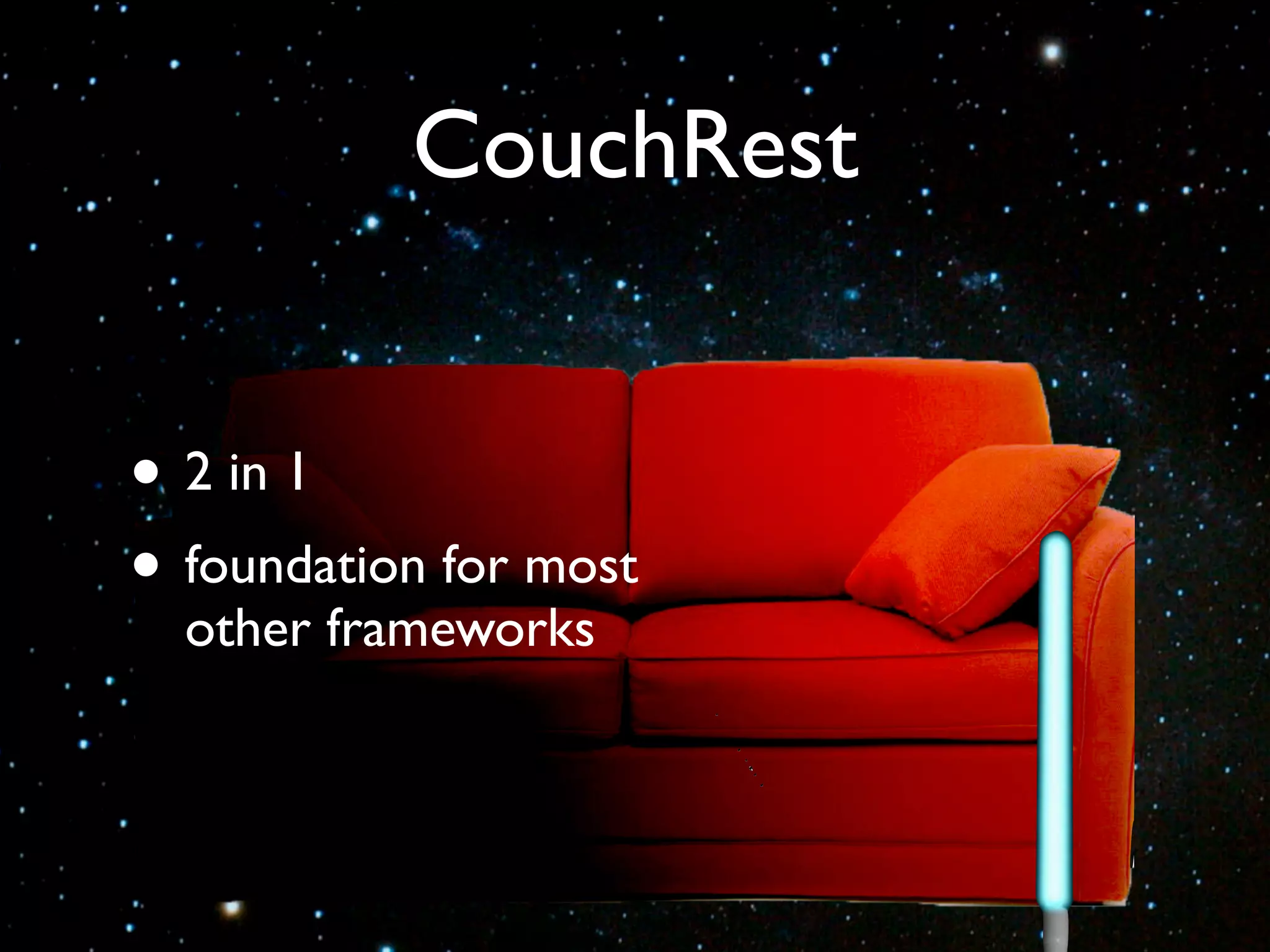 CouchRest

• 2 in 1
• foundation for most other frameworks